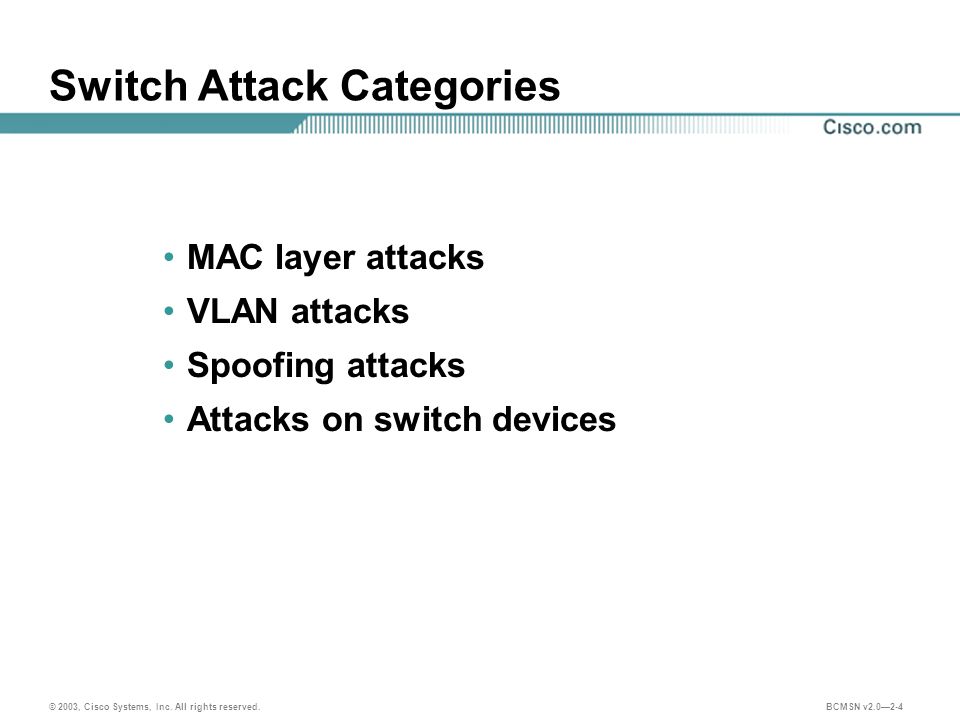 Switch Attack Categories

Cisco.com

• MAC layer attacks
• VLAN attacks
• Spoofing attacks
• Attacks on switch devices

© 2003, Cisco Systems, Inc. All rights reserved.

BCMSN v2.0—2-4